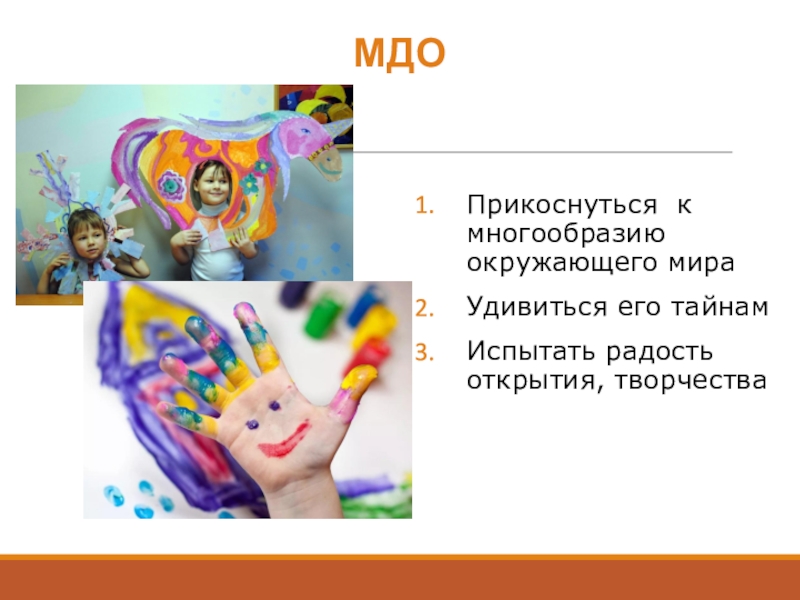 МДО

1. Прикоснуться к многообразию окружающего мира
2. Удивиться его тайнам
3. Испытать радость открытия, творчества